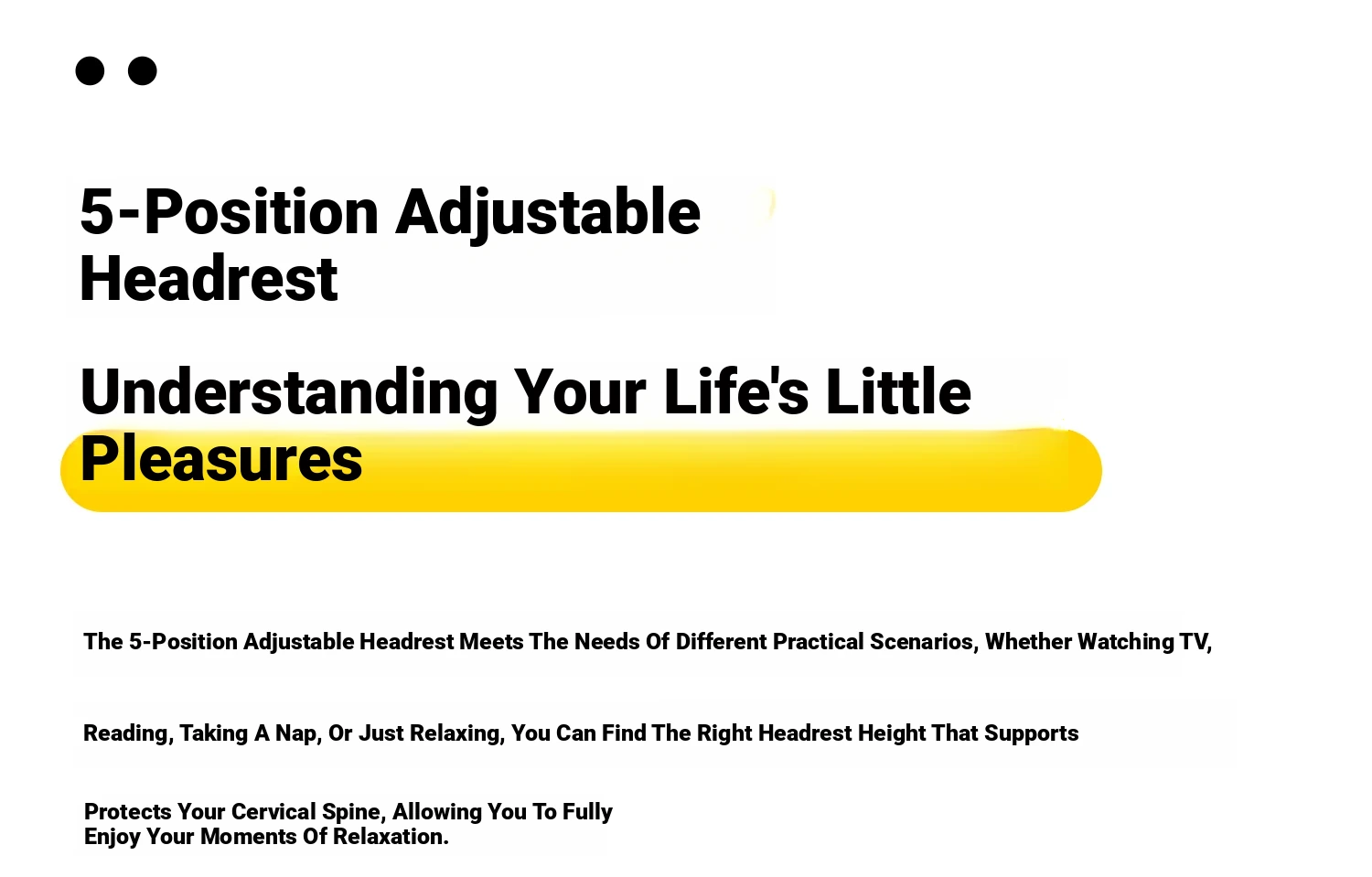 5-Position Adjustable Headrest

Understanding Your Life's Little Pleasures

The 5-Position Adjustable Headrest Meets The Needs Of Different Practical Scenarios, Whether Watching TV,

Reading, Taking A Nap, Or Just Relaxing, You Can Find The Right Headrest Height That Supports

Protects Your Cervical Spine, Allowing You To Fully Enjoy Your Moments Of Relaxation.